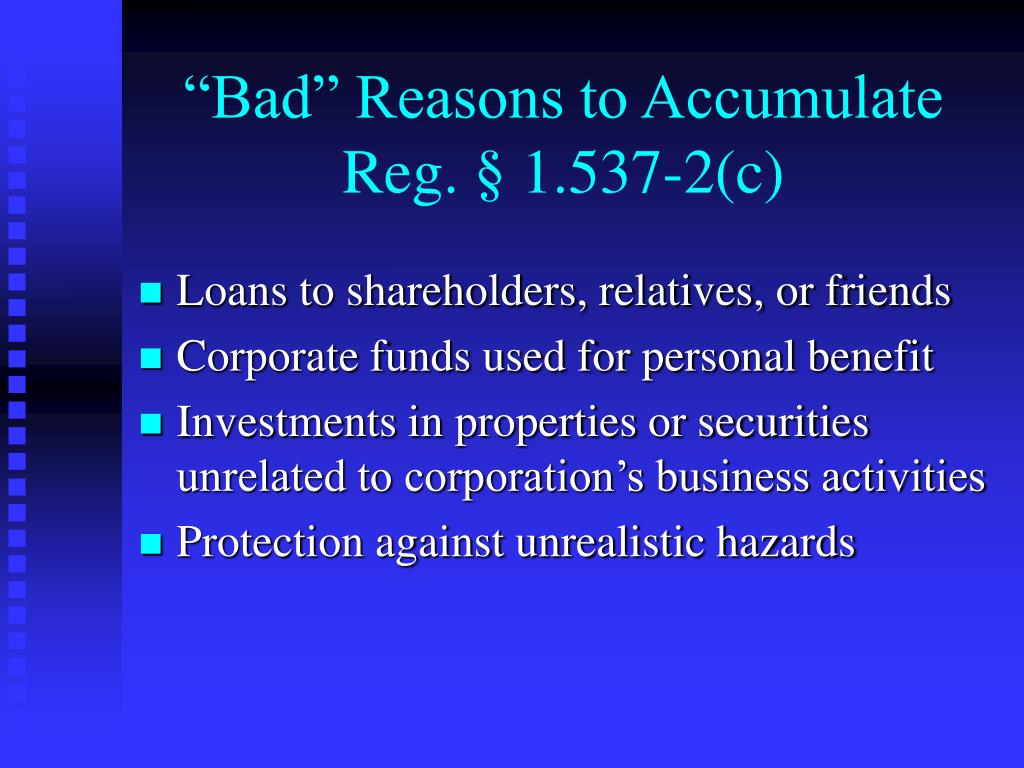 “Bad” Reasons to Accumulate
Reg. § 1.537-2(c)

- Loans to shareholders, relatives, or friends
- Corporate funds used for personal benefit
- Investments in properties or securities unrelated to corporation’s business activities
- Protection against unrealistic hazards